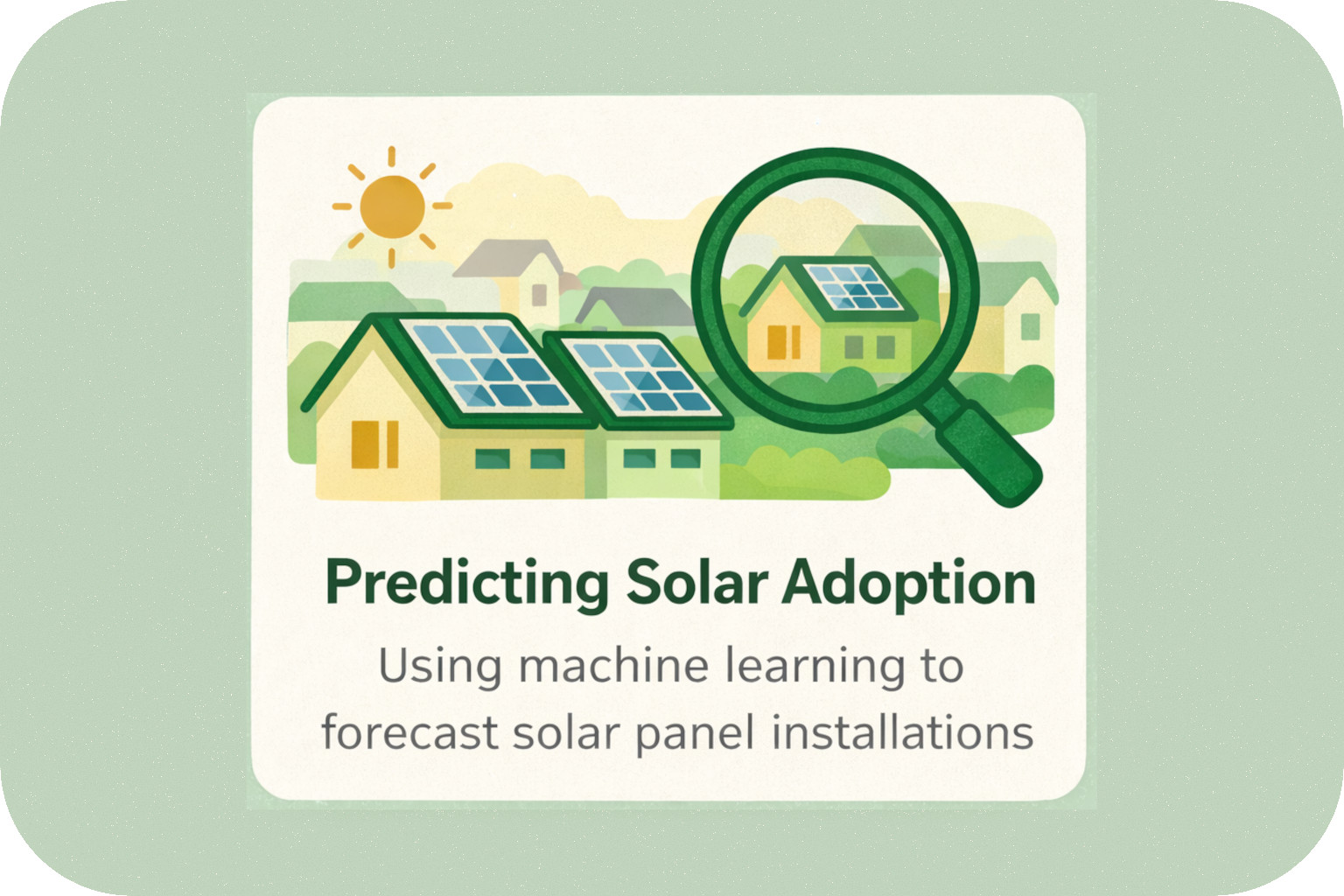 Predicting Solar Adoption

Using machine learning to forecast solar panel installations